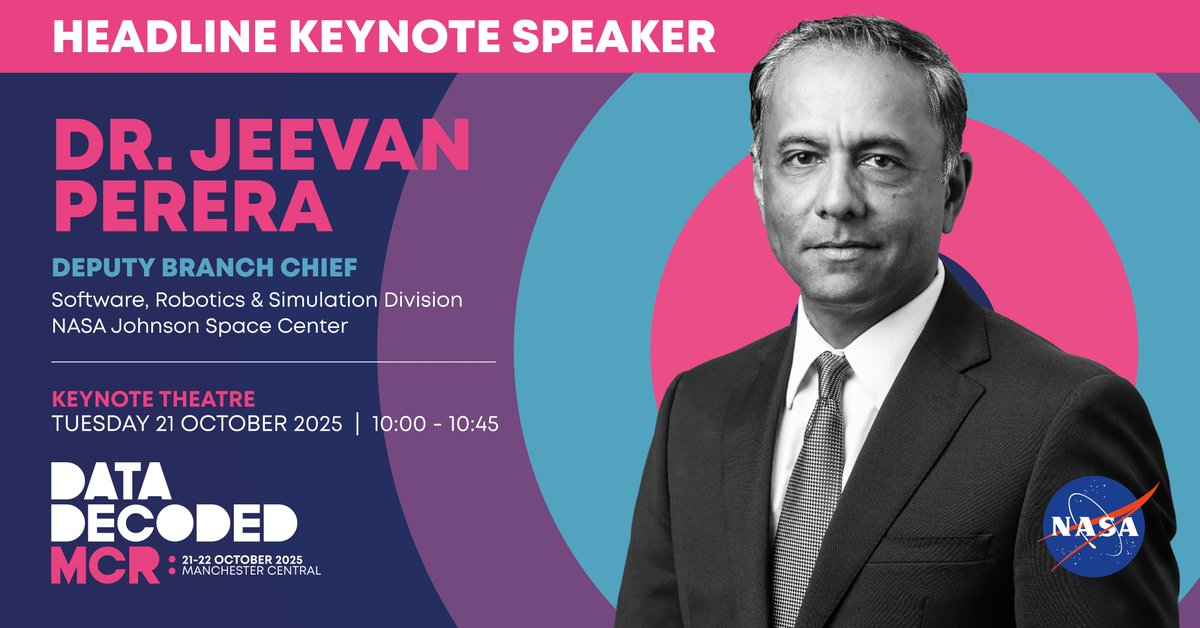 HEADLINE KEYNOTE SPEAKER

DR. JEEVAN PERERA

DEPUTY BRANCH CHIEF

Software, Robotics & Simulation Division
NASA Johnson Space Center

KEYNOTE THEATRE
TUESDAY 21 OCTOBER 2025 | 10:00 - 10:45

DATA DECODED MCR
21-22 OCTOBER 2025
MANCHESTER CENTRAL

NASA